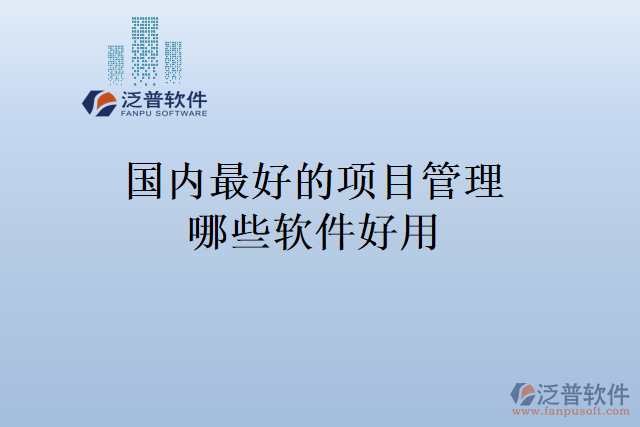 泛普软件
FANPU SOFTWARE

国内最好的项目管理哪些软件好用

泛普软件
www.fanpusoft.com